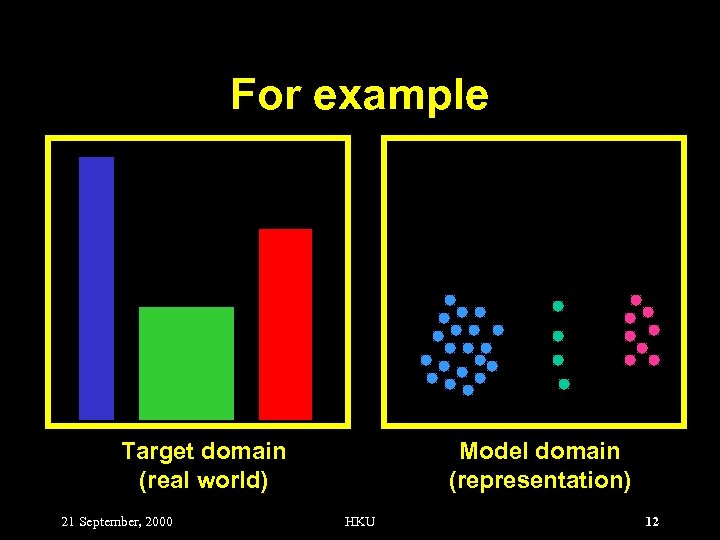 For example

Target domain
(real world)

Model domain
(representation)

21 September, 2000

HKU

12